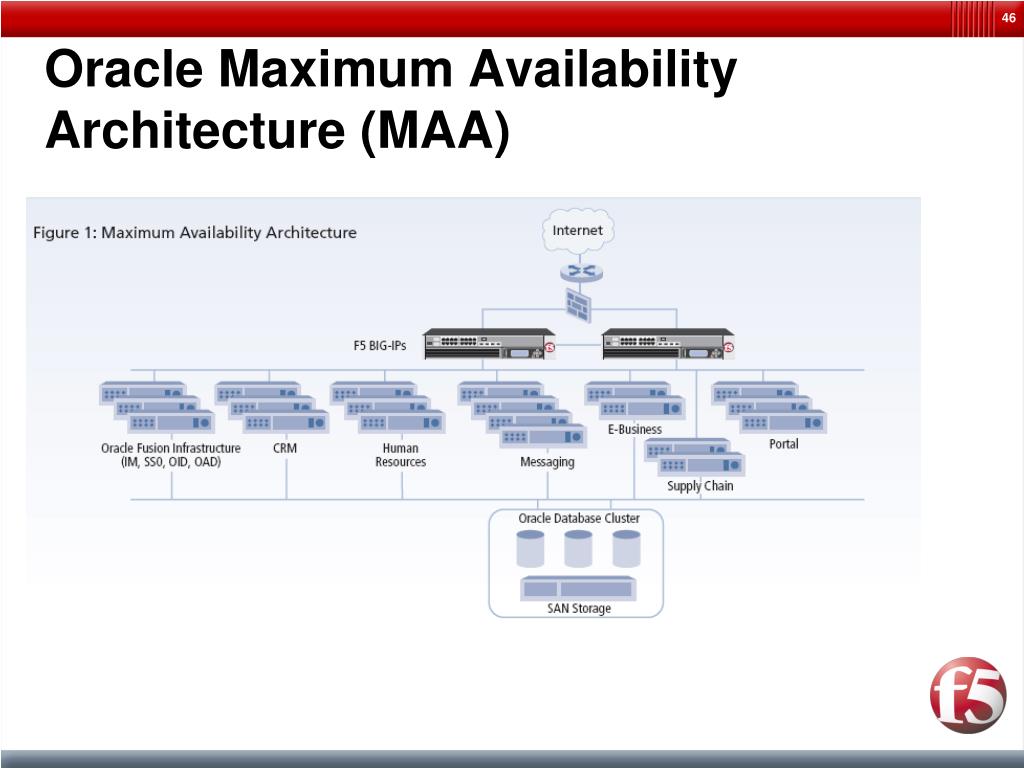 46

Oracle Maximum Availability Architecture (MAA)

Figure 1: Maximum Availability Architecture

Internet

F5 BIG-IPs

Oracle Fusion Infrastructure (IM, SS0, OID, OAD)

CRM

Human Resources

Messaging

E-Business

Portal

Supply Chain

Oracle Database Cluster

SAN Storage

f5